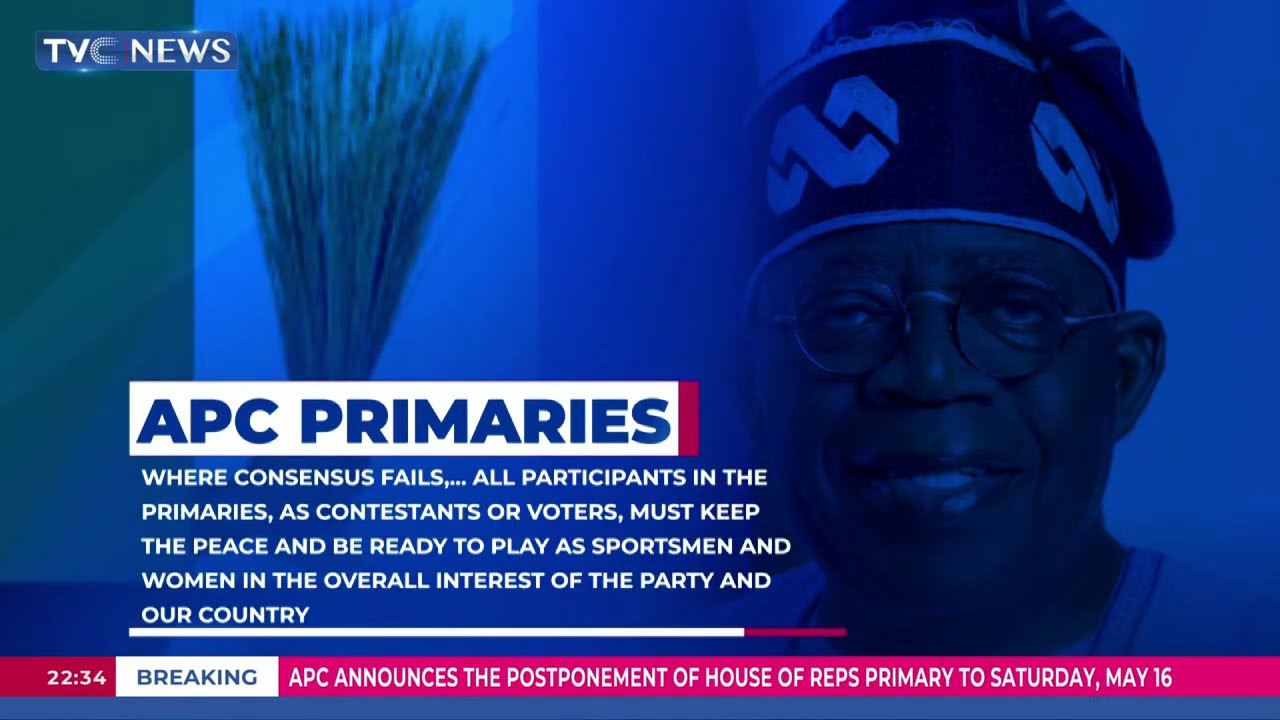 TVC NEWS

APC PRIMARIES

WHERE CONSENSUS FAILS,... ALL PARTICIPANTS IN THE PRIMARIES, AS CONTESTANTS OR VOTERS, MUST KEEP THE PEACE AND BE READY TO PLAY AS SPORTSMEN AND WOMEN IN THE OVERALL INTEREST OF THE PARTY AND OUR COUNTRY

22:34 BREAKING APC ANNOUNCES THE POSTPONEMENT OF HOUSE OF REPS PRIMARY TO SATURDAY, MAY 16